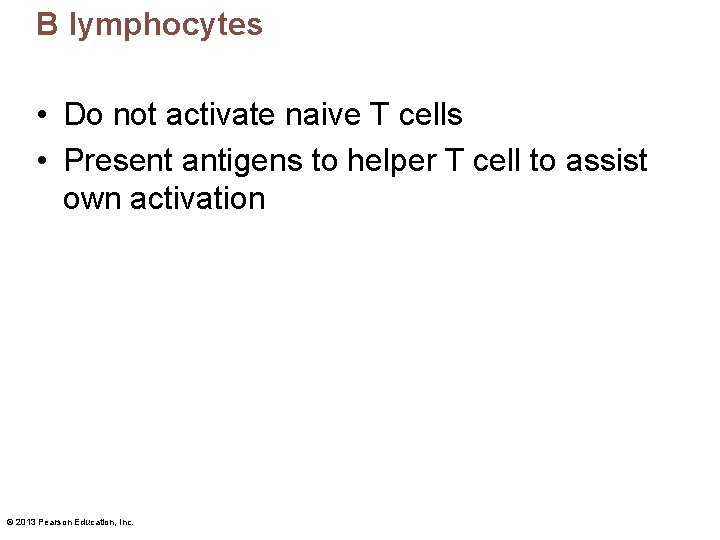 B lymphocytes

• Do not activate naive T cells
• Present antigens to helper T cell to assist own activation

© 2013 Pearson Education, Inc.